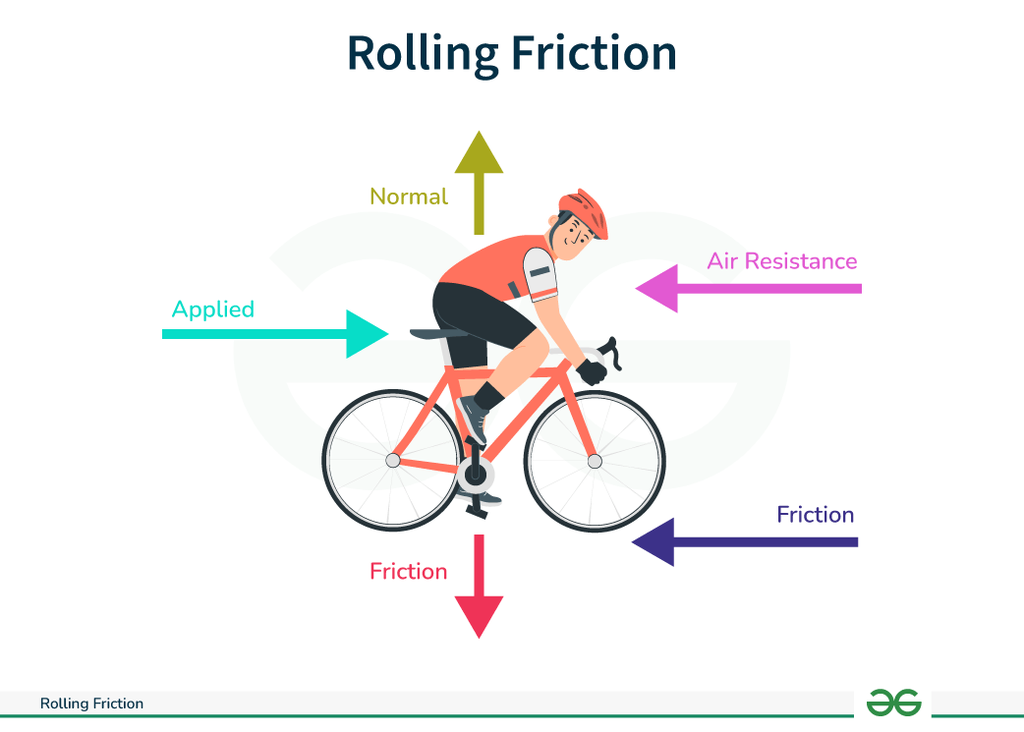 Rolling Friction

Normal

Air Resistance

Applied

Friction

Friction

Rolling Friction